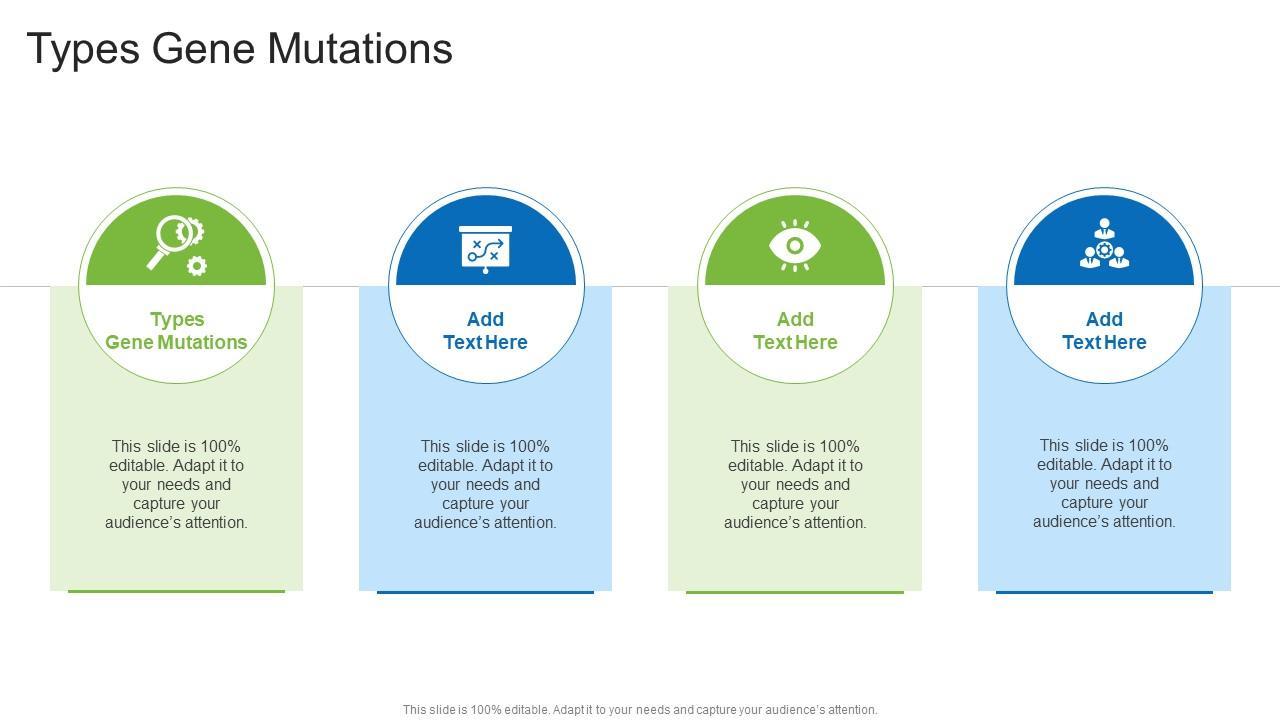 Types Gene Mutations

Types Gene Mutations

This slide is 100% editable. Adapt it to your needs and capture your audience's attention.

Add Text Here

This slide is 100% editable. Adapt it to your needs and capture your audience's attention.

Add Text Here

This slide is 100% editable. Adapt it to your needs and capture your audience's attention.

Add Text Here

This slide is 100% editable. Adapt it to your needs and capture your audience's attention.

This slide is 100% editable. Adapt it to your needs and capture your audience's attention.